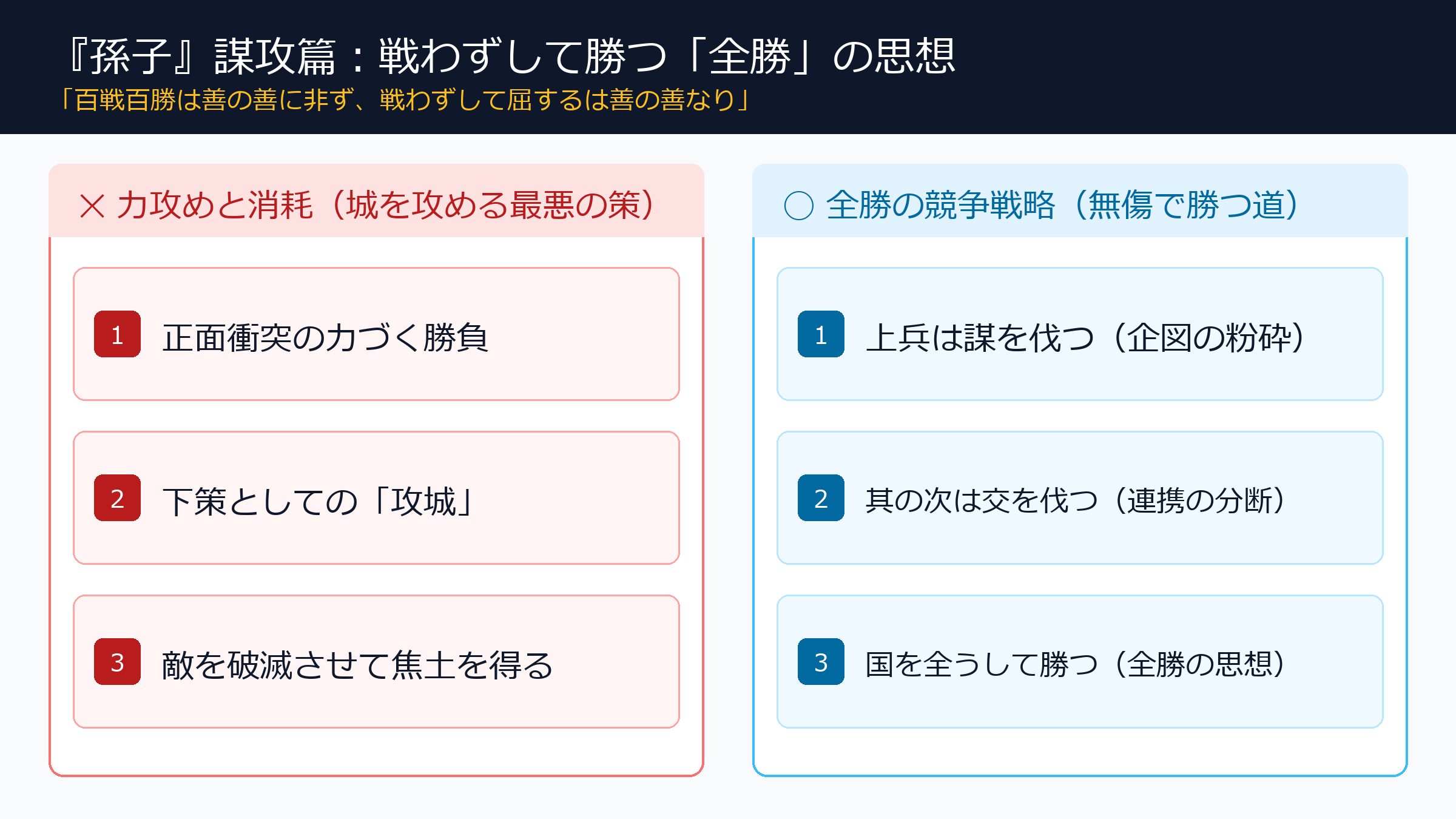 『孫子』謀攻篇：戦わずして勝つ「全勝」の思想
「百戦百勝は善の善に非ず、戦わずして屈するは善の善なり」

× 力攻めと消耗（城を攻める最悪の策）

1 正面衝突の力づく勝負

2 下策としての「攻城」

3 敵を破滅させて焦土を得る

○ 全勝の競争戦略（無傷で勝つ道）

1 上兵は謀を伐つ（企図の粉砕）

2 其の次は交を伐つ（連携の分断）

3 国を全うして勝つ（全勝の思想）